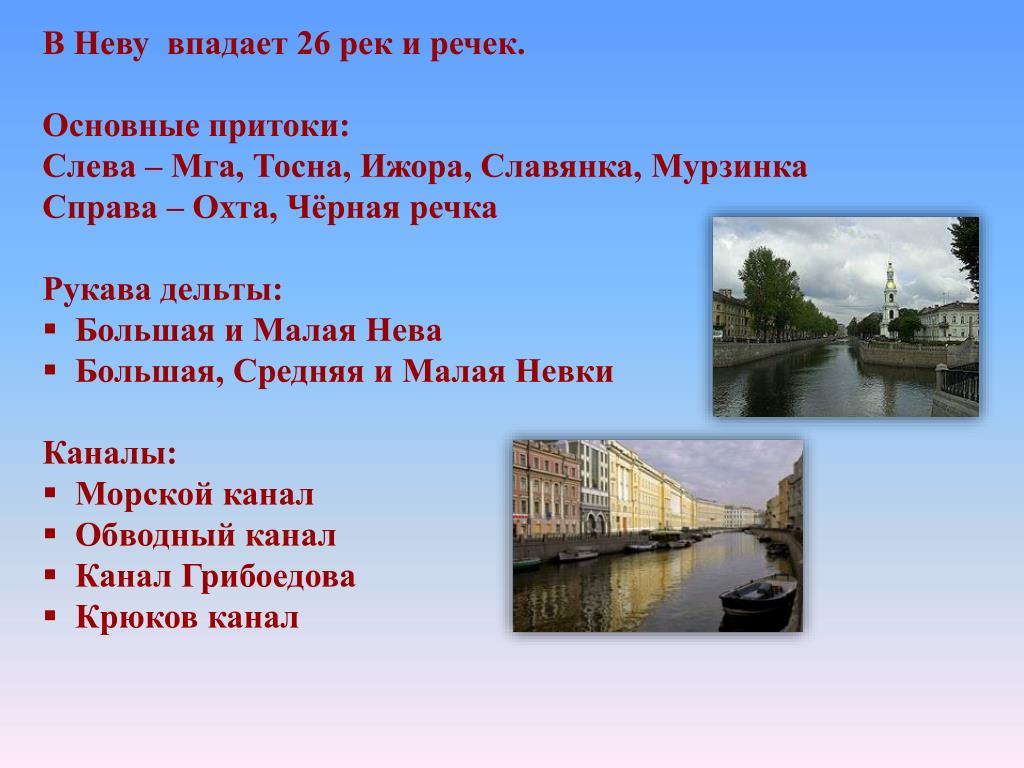 В Неву  впадает 26 рек и речек.

Основные притоки:
Слева – Мга, Тосна, Ижора, Славянка, Мурзинка
Справа – Охта, Чёрная речка

Рукава дельты:
▪ Большая и Малая Нева
▪ Большая, Средняя и Малая Невки

Каналы:
▪ Морской канал
▪ Обводный канал
▪ Канал Грибоедова
▪ Крюков канал